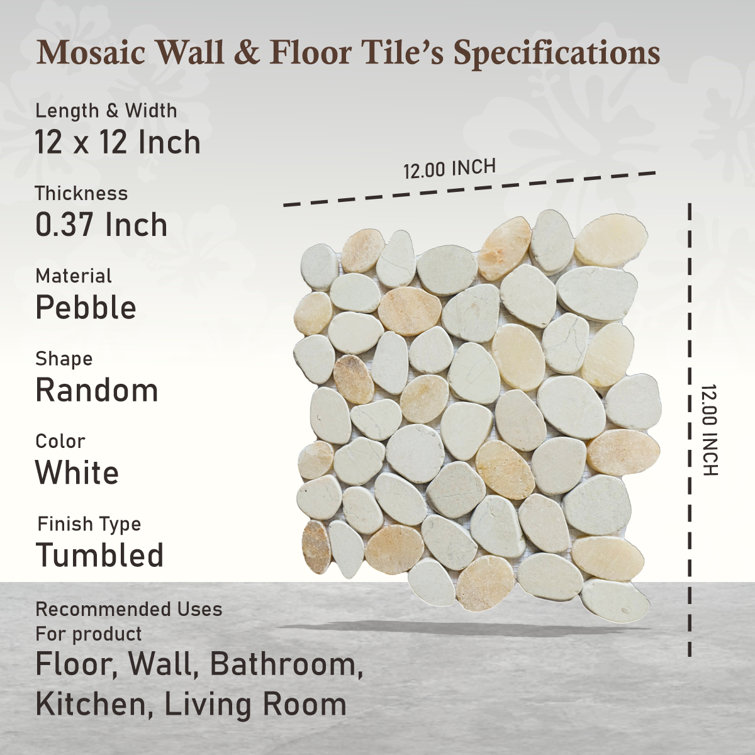 Mosaic Wall & Floor Tile's Specifications

Length & Width
12 x 12 Inch

Thickness
0.37 Inch

Material
Pebble

Shape
Random

Color
White

Finish Type
Tumbled

Recommended Uses
For product
Floor, Wall, Bathroom, Kitchen, Living Room

12.00 INCH

12.00 INCH